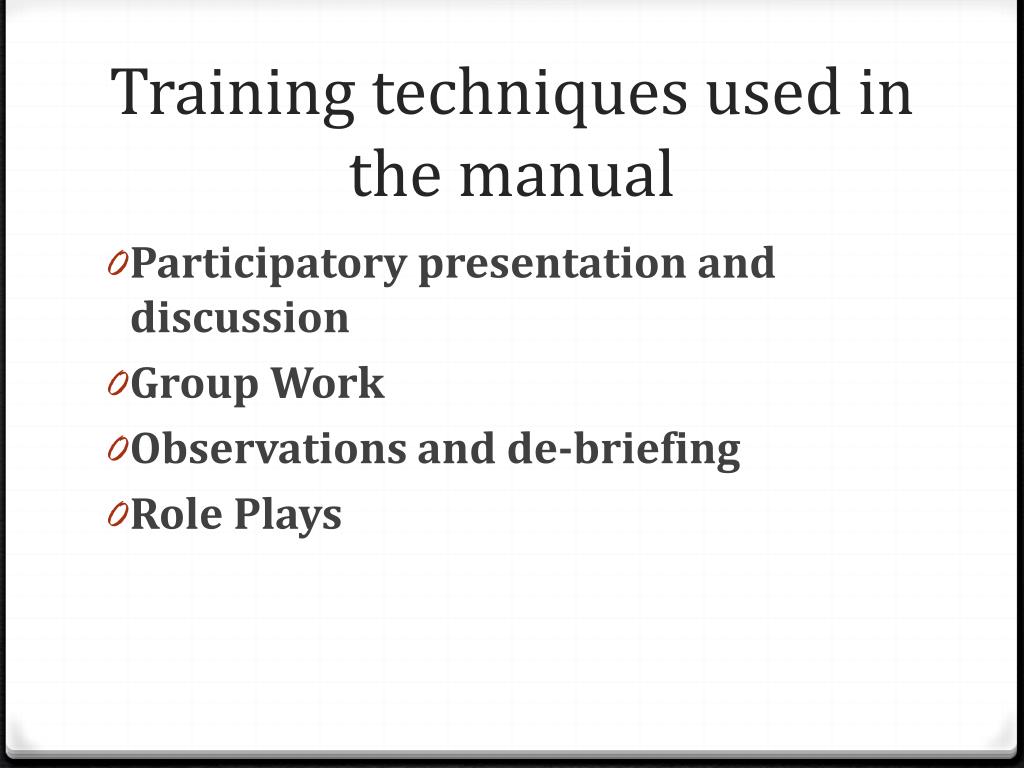 Training techniques used in the manual

0 Participatory presentation and discussion
0 Group Work
0 Observations and de-briefing
0 Role Plays